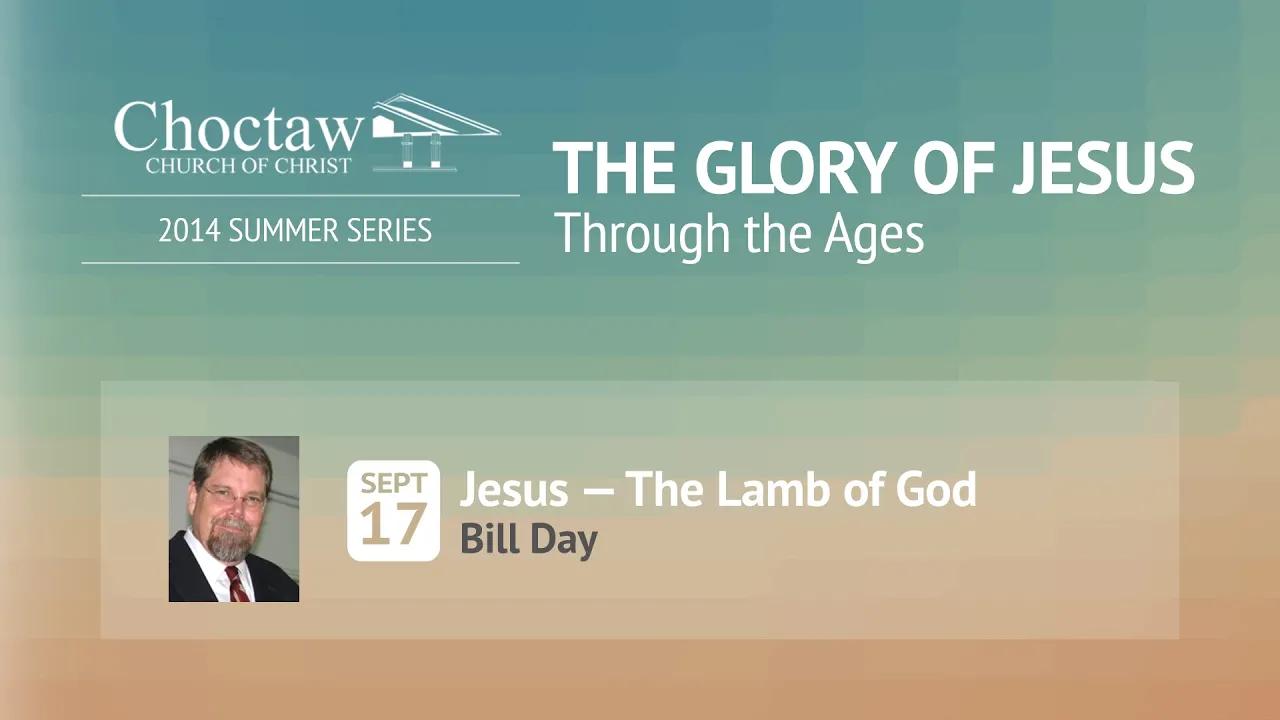 Choctaw
CHURCH OF CHRIST

2014 SUMMER SERIES

THE GLORY OF JESUS
Through the Ages

SEPT
17

Jesus — The Lamb of God
Bill Day